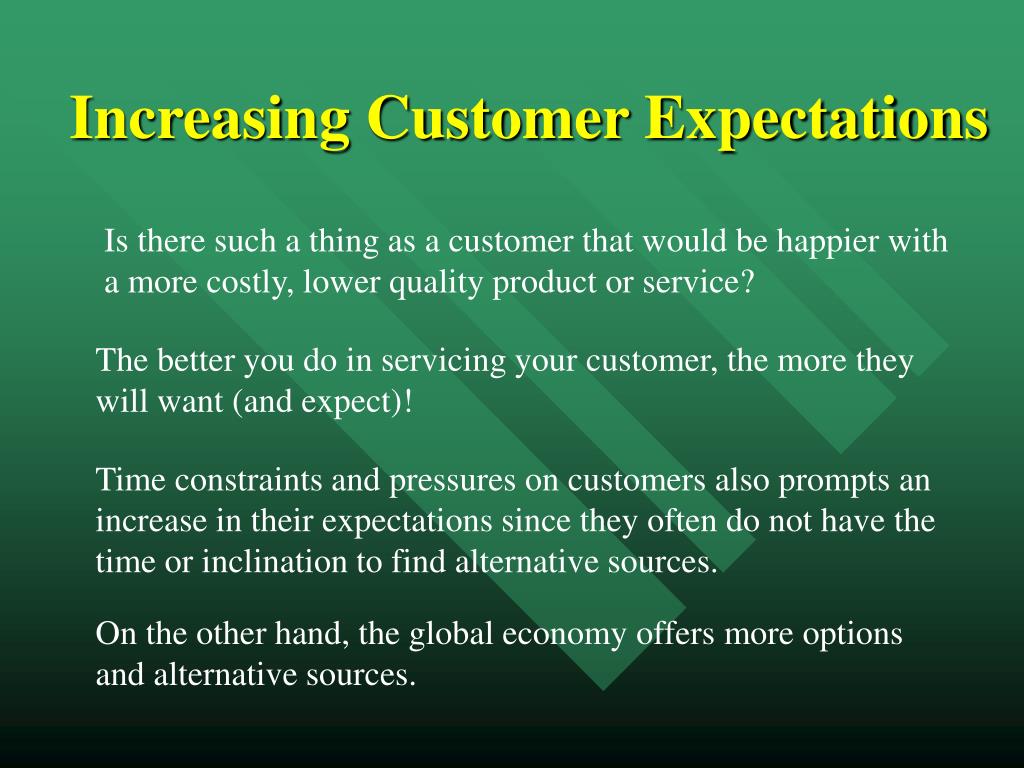 Increasing Customer Expectations

Is there such a thing as a customer that would be happier with a more costly, lower quality product or service?

The better you do in servicing your customer, the more they will want (and expect)!

Time constraints and pressures on customers also prompts an increase in their expectations since they often do not have the time or inclination to find alternative sources.

On the other hand, the global economy offers more options and alternative sources.